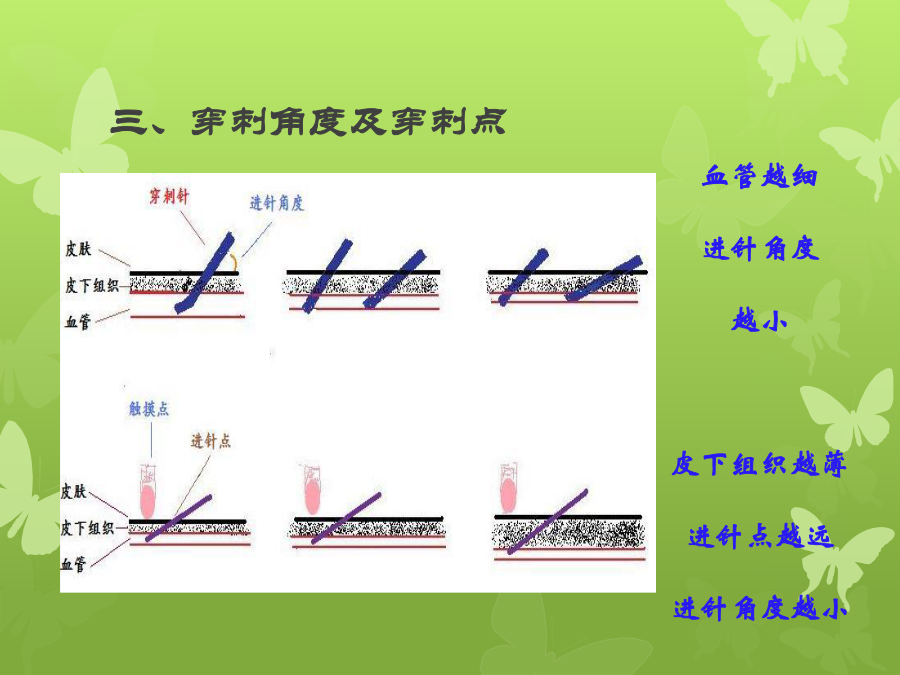 三、穿刺角度及穿刺点

穿刺针
进针角度
皮肤
皮下组织
血管

触摸点
进针点
皮肤
皮下组织
血管

血管越细

进针角度

越小

皮下组织越薄

进针点越远

进针角度越小